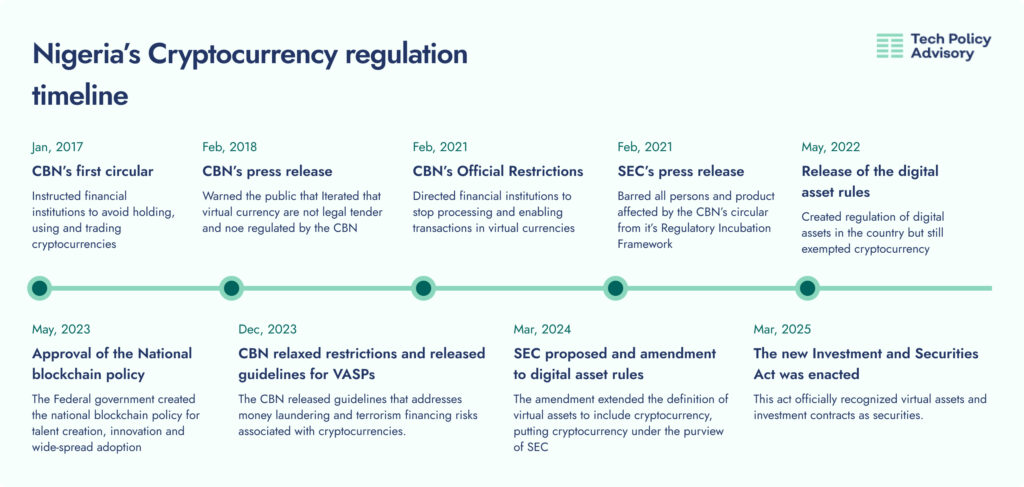 Nigeria's Cryptocurrency regulation timeline

Tech Policy Advisory

Jan, 2017
CBN's first circular
Instructed financial institutions to avoid holding, using and trading cryptocurrencies

Feb, 2018
CBN's press release
Warned the public that Iterated that virtual currency are not legal tender and noe regulated by the CBN

Feb, 2021
CBN's Official Restrictions
Directed financial institutions to stop processing and enabling transactions in virtual currencies

Feb, 2021
SEC's press release
Barred all persons and product affected by the CBN's circular from it's Regulatory Incubation Framework

May, 2022
Release of the digital asset rules
Created regulation of digital assets in the country but still exempted cryptocurrency

May, 2023
Approval of the National blockchain policy
The Federal government created the national blockchain policy for talent creation, innovation and wide-spread adoption

Dec, 2023
CBN relaxed restrictions and released guidelines for VASPs
The CBN released guidelines that addresses money laundering and terrorism financing risks associated with cryptocurrencies.

Mar, 2024
SEC proposed and amendment to digital asset rules
The amendment extended the definition of virtual assets to include cryptocurrency, putting cryptocurrency under the purview of SEC

Mar, 2025
The new Investment and Securities Act was enacted
This act officially recognized virtual assets and investment contracts as securities.